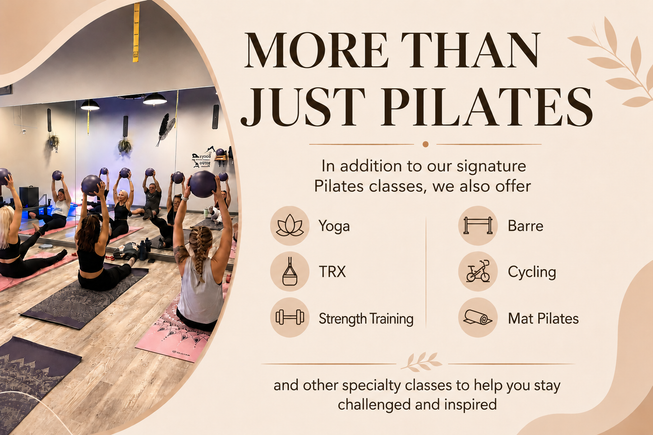 MORE THAN JUST PILATES

In addition to our signature Pilates classes, we also offer

Yoga

TRX

Strength Training

Barre

Cycling

Mat Pilates

and other specialty classes to help you stay challenged and inspired